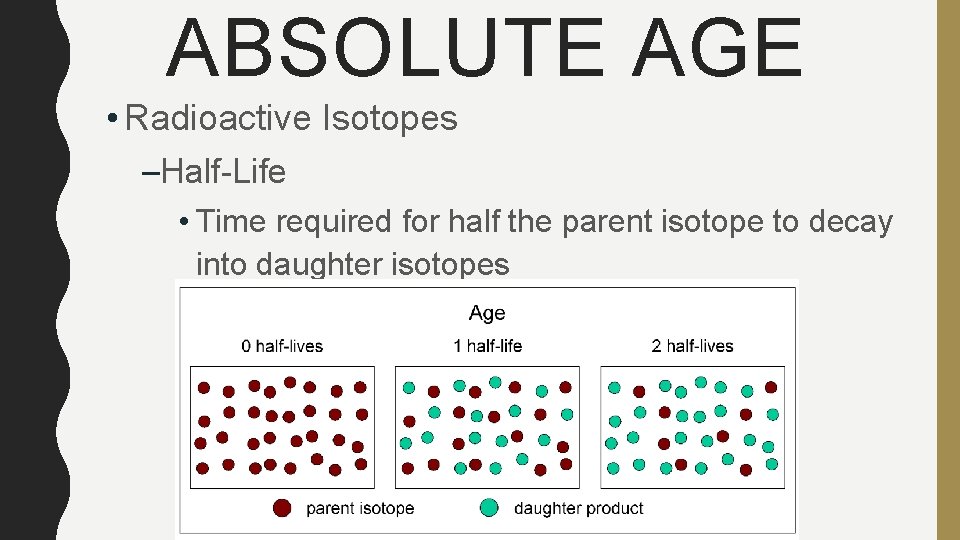 ABSOLUTE AGE

• Radioactive Isotopes

–Half-Life

• Time required for half the parent isotope to decay into daughter isotopes

Age

0 half-lives

1 half-life

2 half-lives

parent isotope

daughter product